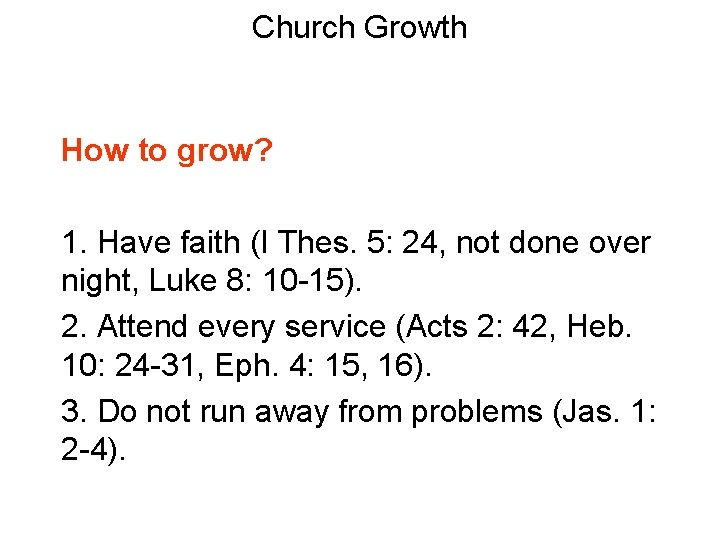 Church Growth

How to grow?

1. Have faith (I Thes. 5: 24, not done over night, Luke 8: 10-15).

2. Attend every service (Acts 2: 42, Heb. 10: 24-31, Eph. 4: 15, 16).

3. Do not run away from problems (Jas. 1: 2-4).